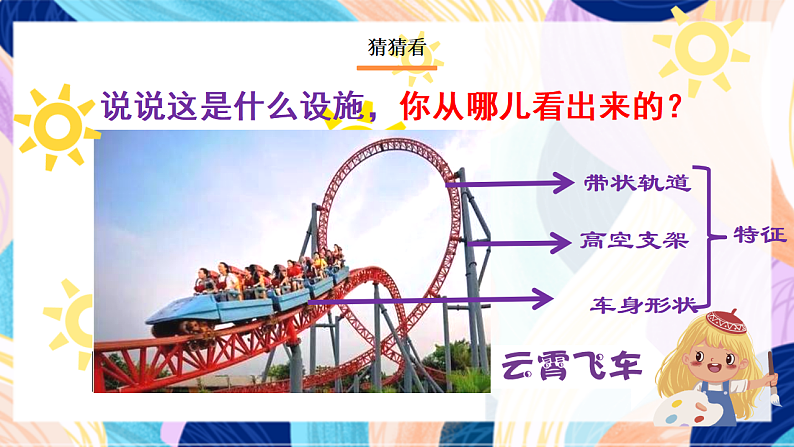 猜猜看

说说这是什么设施，你从哪儿看出来的？

带状轨道

高空支架

车身形状

特征

云霄飞车